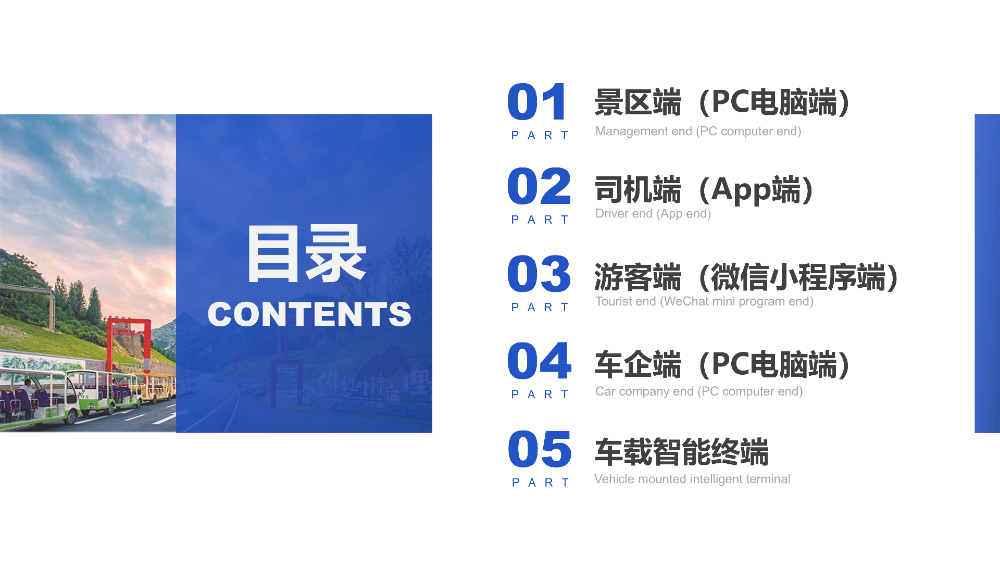 目录
CONTENTS

01
PART
景区端（PC电脑端）
Management end (PC computer end)

02
PART
司机端（App端）
Driver end (App end)

03
PART
游客端（微信小程序端）
Tourist end (WeChat mini program end)

04
PART
车企端（PC电脑端）
Car company end (PC computer end)

05
PART
车载智能终端
Vehicle mounted intelligent terminal